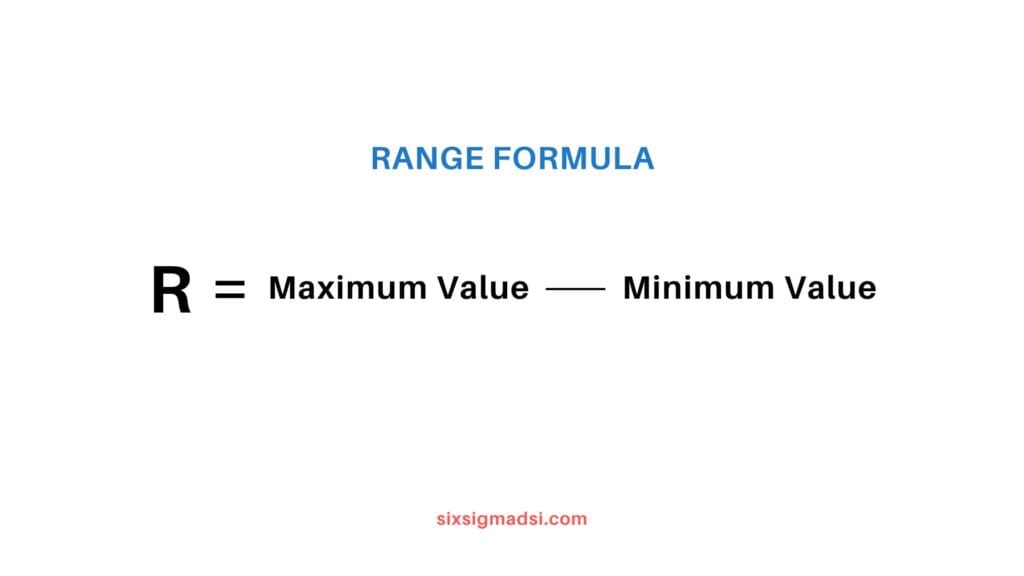 RANGE FORMULA

$R = \text{Maximum Value} - \text{Minimum Value}$

sixsigmadsi.com